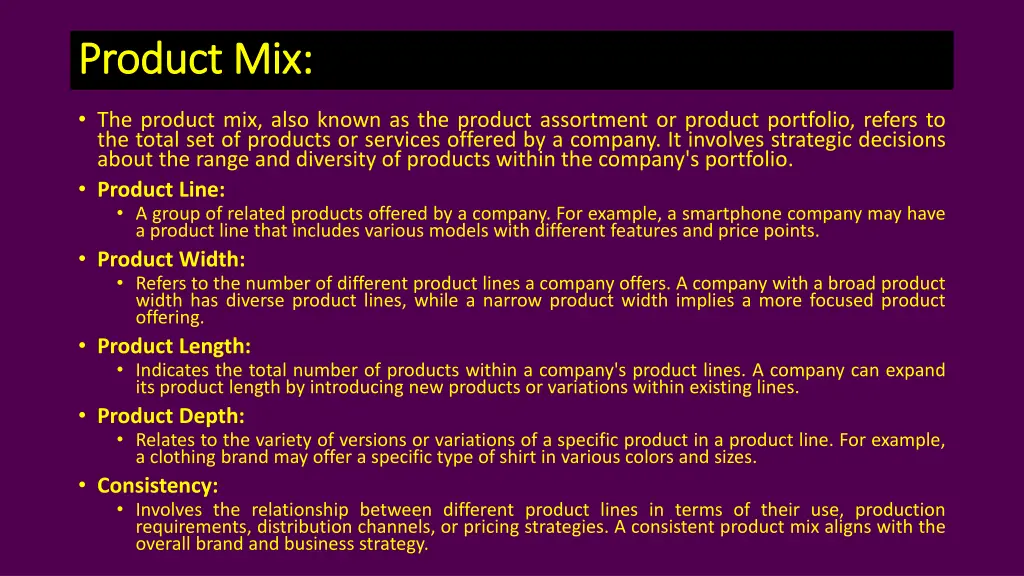 Product Mix:

• The product mix, also known as the product assortment or product portfolio, refers to the total set of products or services offered by a company. It involves strategic decisions about the range and diversity of products within the company's portfolio.

• Product Line:
  • A group of related products offered by a company. For example, a smartphone company may have a product line that includes various models with different features and price points.

• Product Width:
  • Refers to the number of different product lines a company offers. A company with a broad product width has diverse product lines, while a narrow product width implies a more focused product offering.

• Product Length:
  • Indicates the total number of products within a company's product lines. A company can expand its product length by introducing new products or variations within existing lines.

• Product Depth:
  • Relates to the variety of versions or variations of a specific product in a product line. For example, a clothing brand may offer a specific type of shirt in various colors and sizes.

• Consistency:
  • Involves the relationship between different product lines in terms of their use, production requirements, distribution channels, or pricing strategies. A consistent product mix aligns with the overall brand and business strategy.